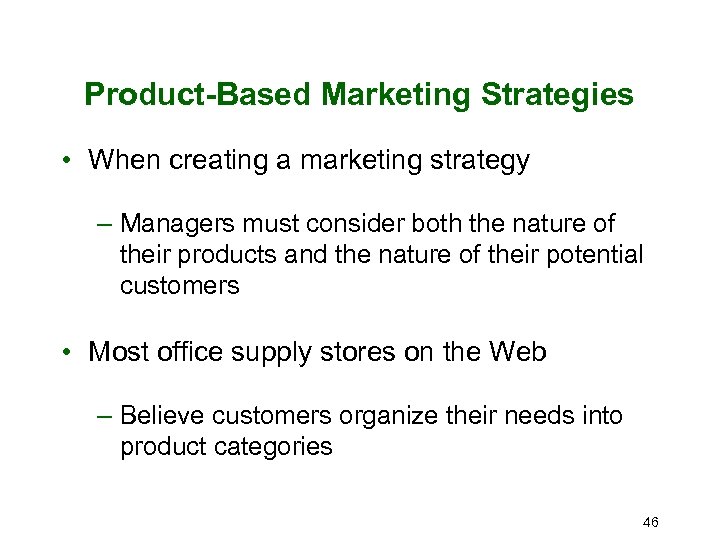 Product-Based Marketing Strategies

• When creating a marketing strategy

– Managers must consider both the nature of their products and the nature of their potential customers

• Most office supply stores on the Web

– Believe customers organize their needs into product categories

46